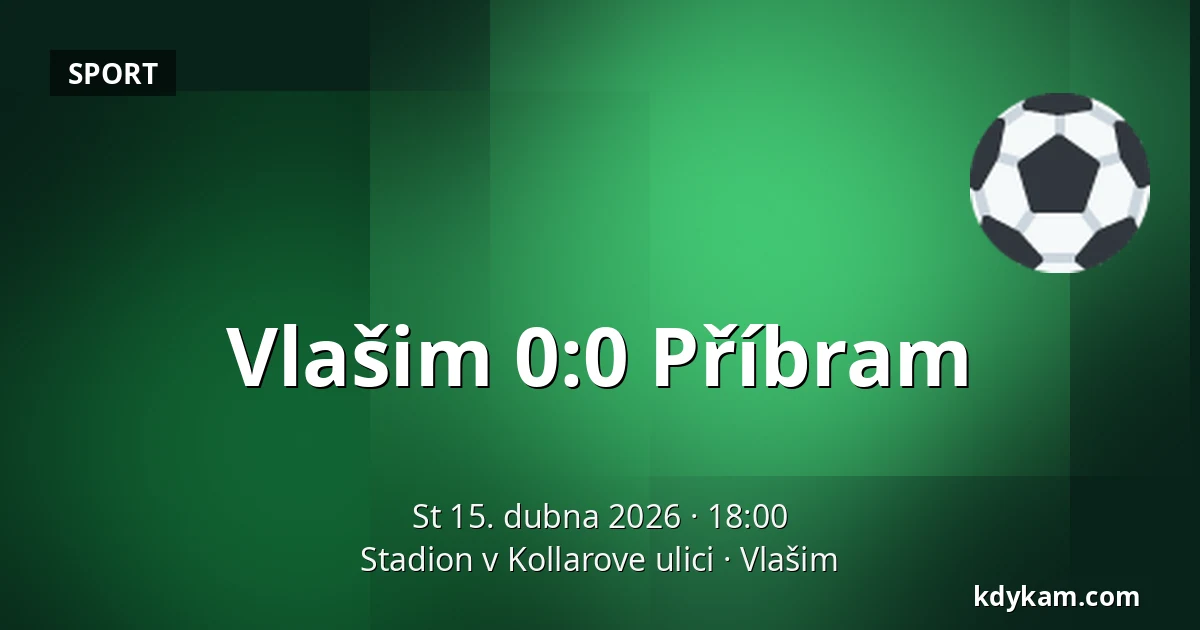 SPORT

Vlašim 0:0 Příbram

St 15. dubna 2026 · 18:00
Stadion v Kollarove ulici · Vlašim

kdykam.com